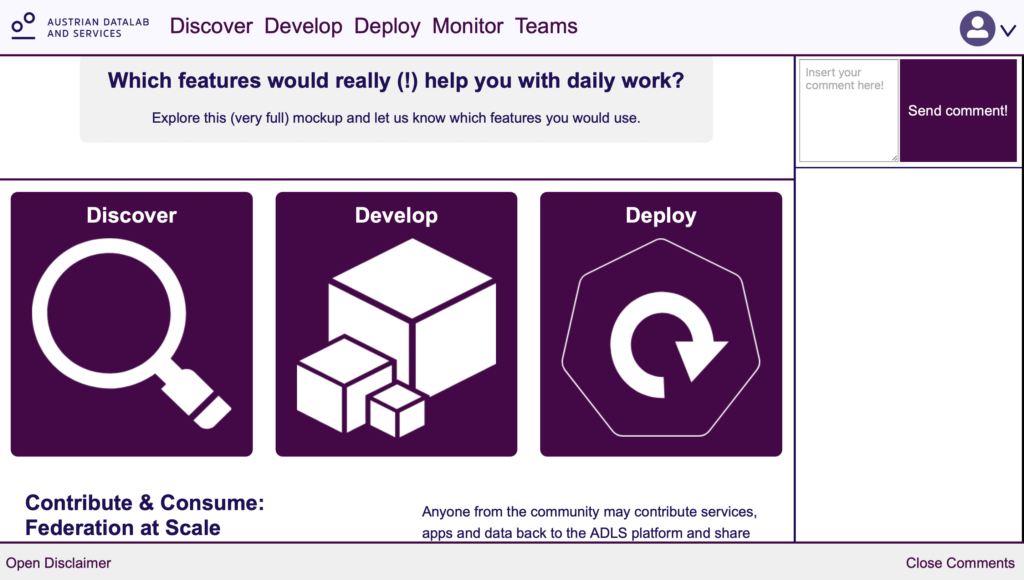 AUSTRIAN DATALAB AND SERVICES

Discover Develop Deploy Monitor Teams

Which features would really (!) help you with daily work?

Explore this (very full) mockup and let us know which features you would use.

Insert your comment here!

Send comment!

Discover

Develop

Deploy

Contribute & Consume: Federation at Scale

Anyone from the community may contribute services, apps and data back to the ADLS platform and share

Open Disclaimer

Close Comments